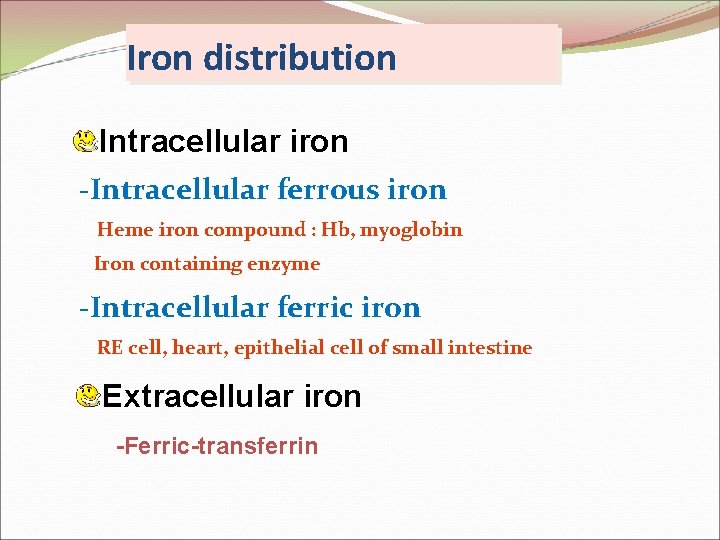 Iron distribution

Intracellular iron

-Intracellular ferrous iron

Heme iron compound : Hb, myoglobin

Iron containing enzyme

-Intracellular ferric iron

RE cell, heart, epithelial cell of small intestine

Extracellular iron

-Ferric-transferrin